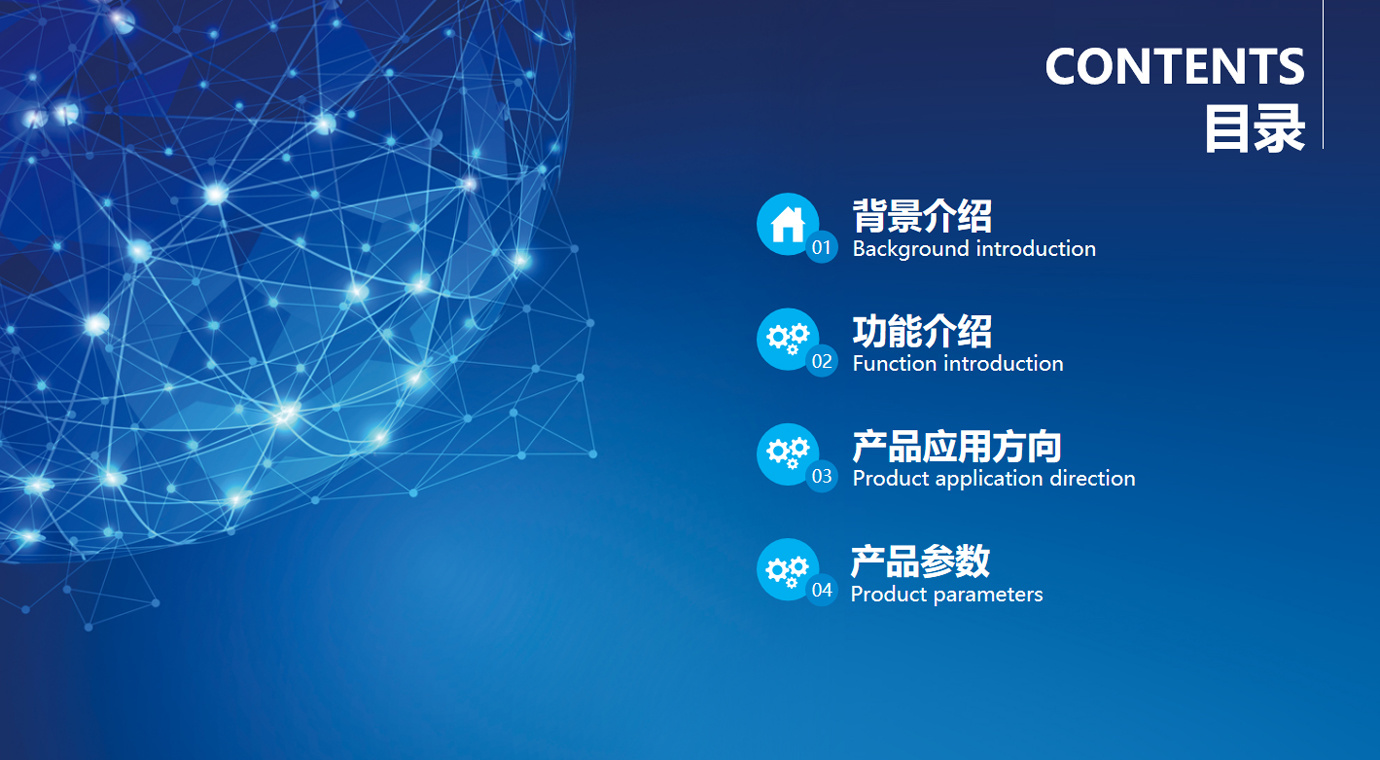 CONTENTS
目录

01
背景介绍
Background introduction

02
功能介绍
Function introduction

03
产品应用方向
Product application direction

04
产品参数
Product parameters